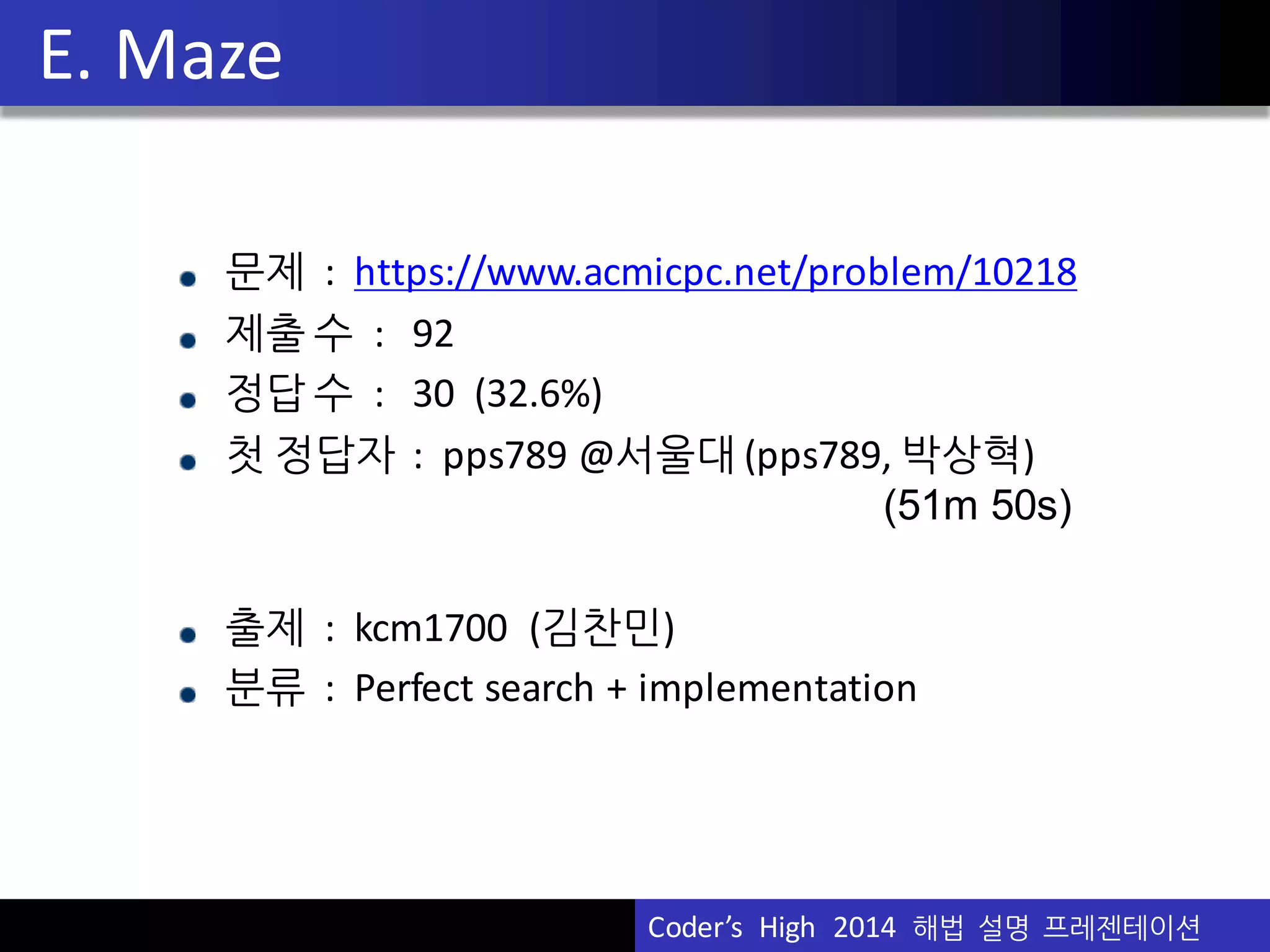 E. Maze

- 문제 : https://www.acmicpc.net/problem/10218
- 제출 수 : 92
- 정답 수 : 30 (32.6%)
- 첫 정답자 : pps789 @서울대 (pps789, 박상혁) (51m 50s)

- 출제 : kcm1700 (김찬민)
- 분류 : Perfect search + implementation

Coder's High 2014 해법 설명 프레젠테이션